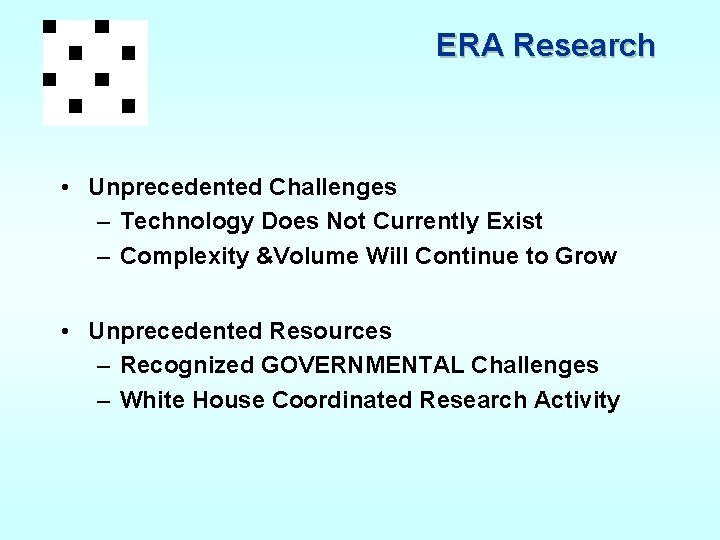 ERA Research

• Unprecedented Challenges
– Technology Does Not Currently Exist
– Complexity &Volume Will Continue to Grow

• Unprecedented Resources
– Recognized GOVERNMENTAL Challenges
– White House Coordinated Research Activity